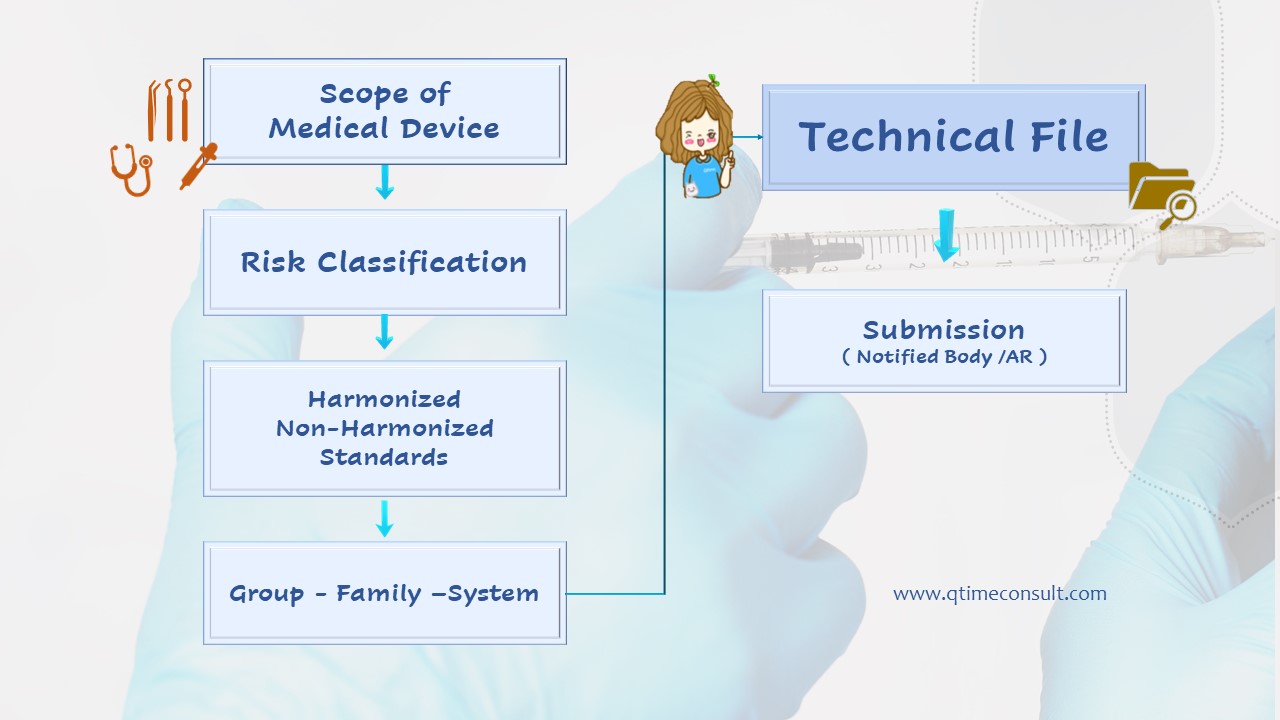 Scope of Medical Device

Risk Classification

Harmonized
Non-Harmonized
Standards

Group - Family –System

Technical File

Submission
( Notified Body /AR )

www.qtimeconsult.com